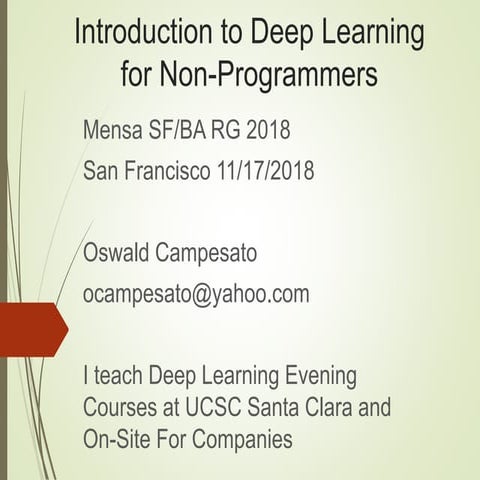 Introduction to Deep Learning for Non-Programmers

Mensa SF/BA RG 2018

San Francisco 11/17/2018

Oswald Campesato

ocampesato@yahoo.com

I teach Deep Learning Evening Courses at UCSC Santa Clara and On-Site For Companies